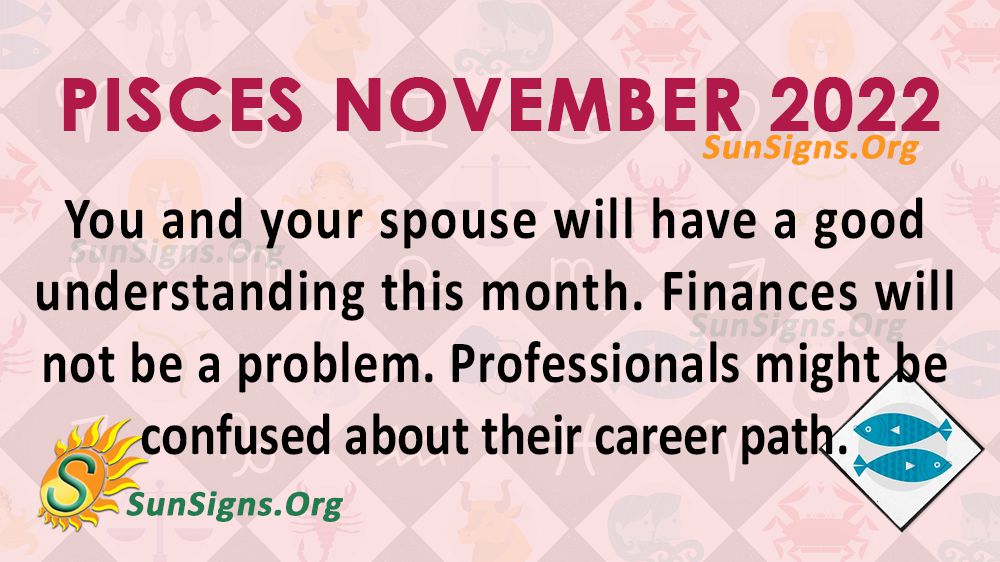 PISCES NOVEMBER 2022
SunSigns.Org

You and your spouse will have a good understanding this month. Finances will not be a problem. Professionals might be confused about their career path.

SunSigns.Org

SunSigns.Org

S
SunSigns.Org